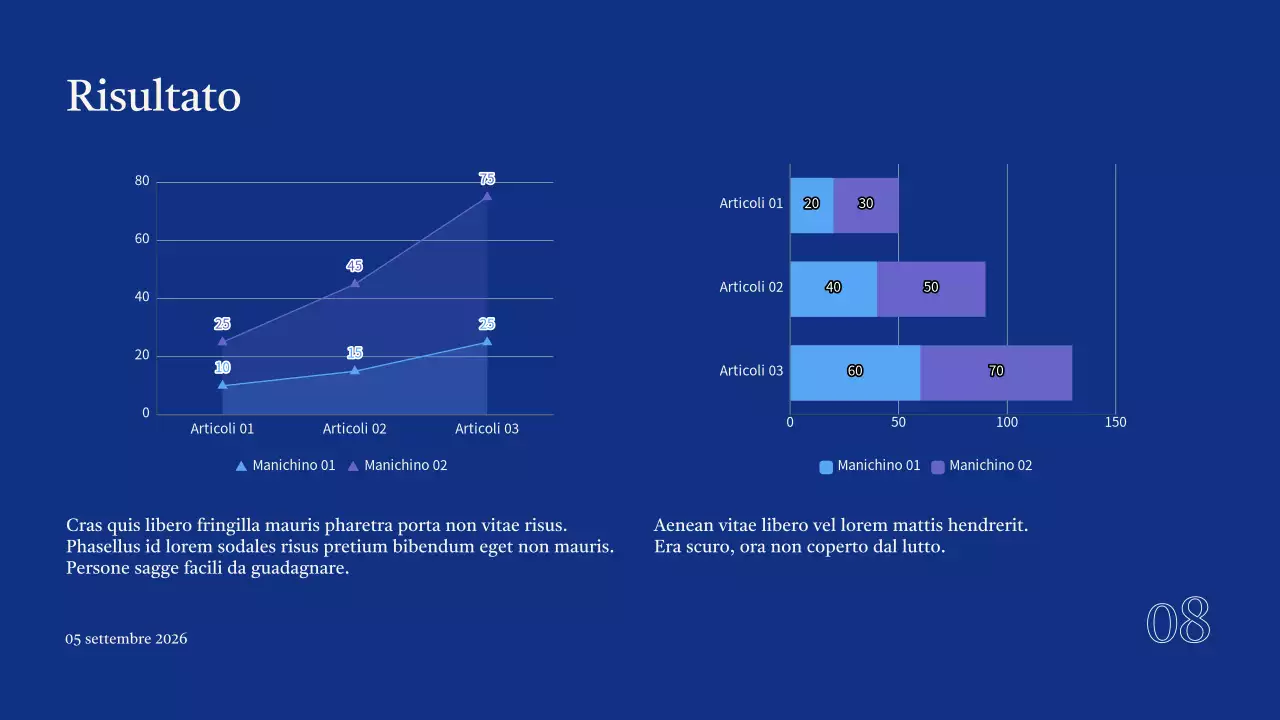 Risultato

80
60
40
20
0

75
45
25
25
15
10

Articoli 01 Articoli 02 Articoli 03

Manichino 01 Manichino 02

Articoli 01
Articoli 02
Articoli 03

20 30
40 50
60 70

0 50 100 150

Manichino 01 Manichino 02

Cras quis libero fringilla mauris pharetra porta non vitae risus. Phasellus id lorem sodales risus pretium bibendum eget non mauris. Persone sagge facili da guadagnare.

Aenean vitae libero vel lorem mattis hendrerit. Era scuro, ora non coperto dal lutto.

05 settembre 2026

08